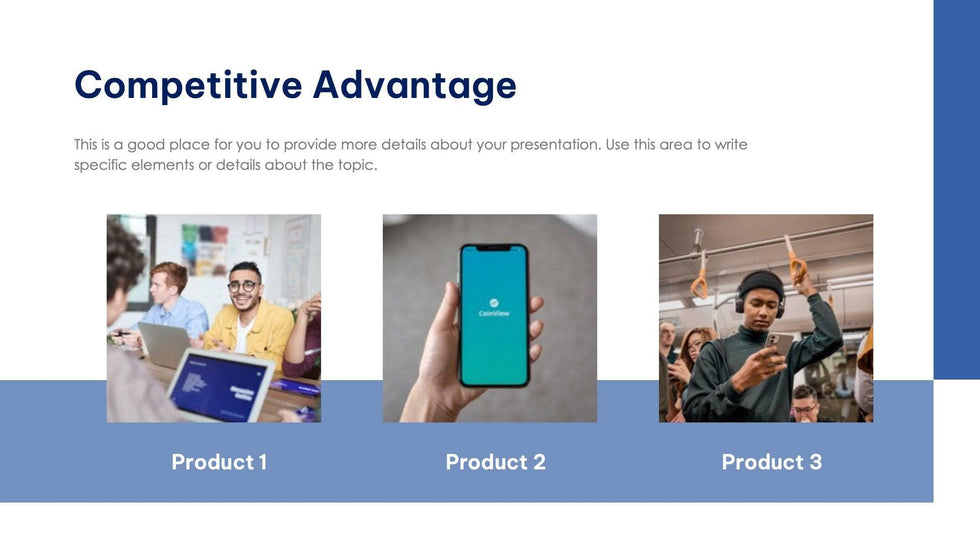 Competitive Advantage

This is a good place for you to provide more details about your presentation. Use this area to write specific elements or details about the topic.

CoinView

Product 1

Product 2

Product 3